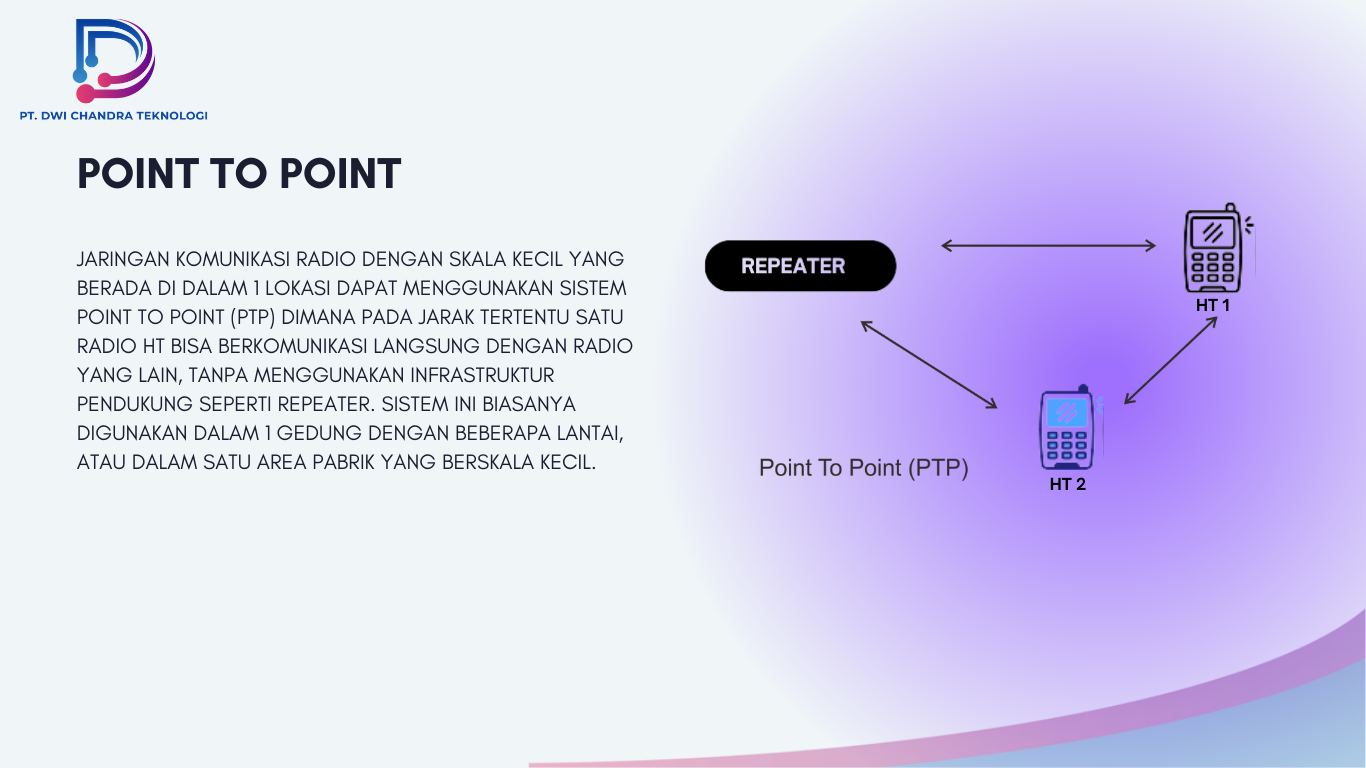 PT. DWI CHANDRA TEKNOLOGI

POINT TO POINT

JARINGAN KOMUNIKASI RADIO DENGAN SKALA KECIL YANG BERADA DI DALAM 1 LOKASI DAPAT MENGGUNAKAN SISTEM POINT TO POINT (PTP) DIMANA PADA JARAK TERTENTU SATU RADIO HT BISA BERKOMUNIKASI LANGSUNG DENGAN RADIO YANG LAIN, TANPA MENGGUNAKAN INFRASTRUKTUR PENDUKUNG SEPERTI REPEATER. SISTEM INI BIASANYA DIGUNAKAN DALAM 1 GEDUNG DENGAN BEBERAPA LANTAI, ATAU DALAM SATU AREA PABRIK YANG BERSKALA KECIL.

REPEATER

HT 1

HT 2

Point To Point (PTP)